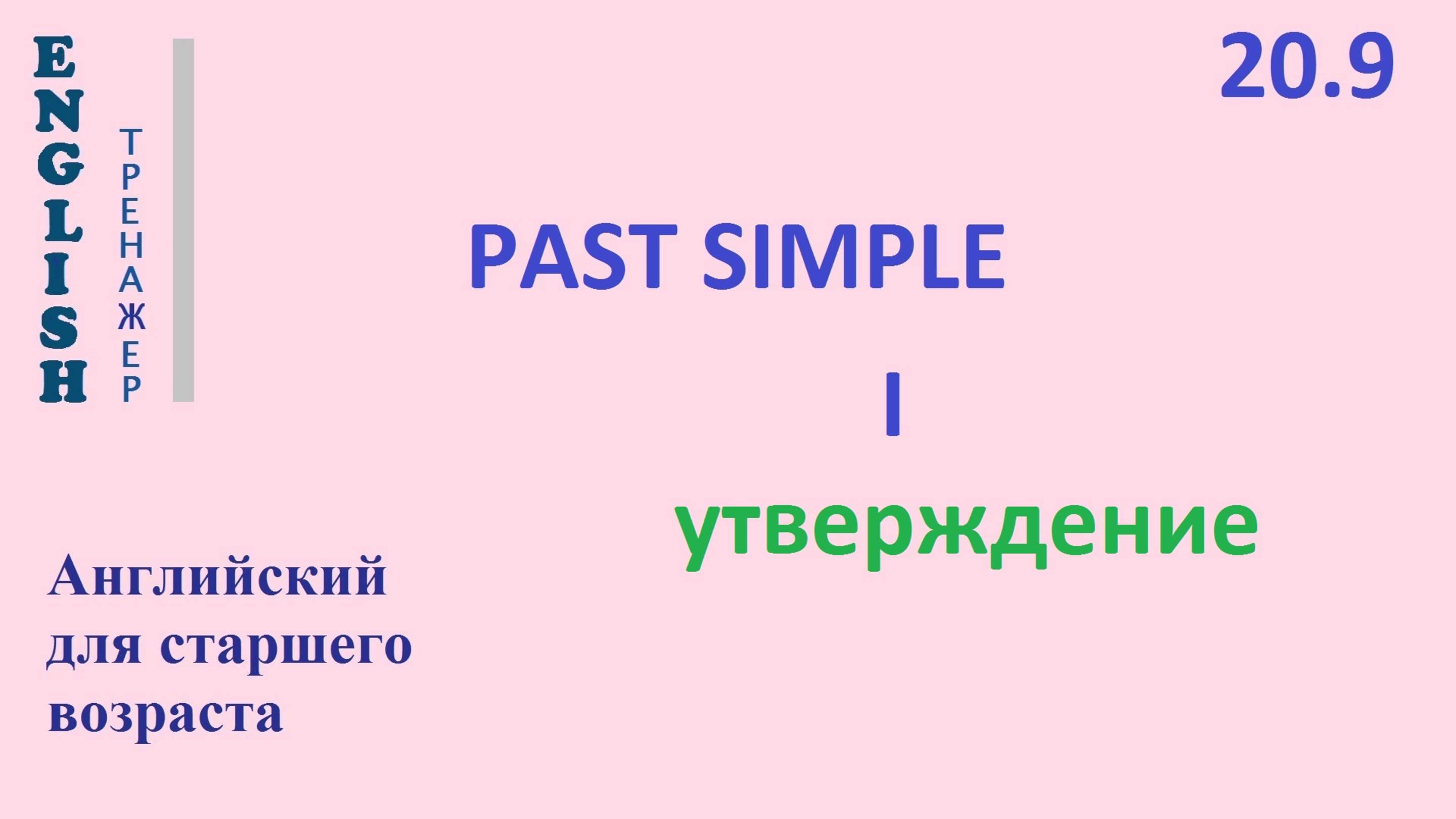 ENGLISH
ТРЕНАЖЕР

20.9

PAST SIMPLE

I

утверждение

Английский для старшего возраста